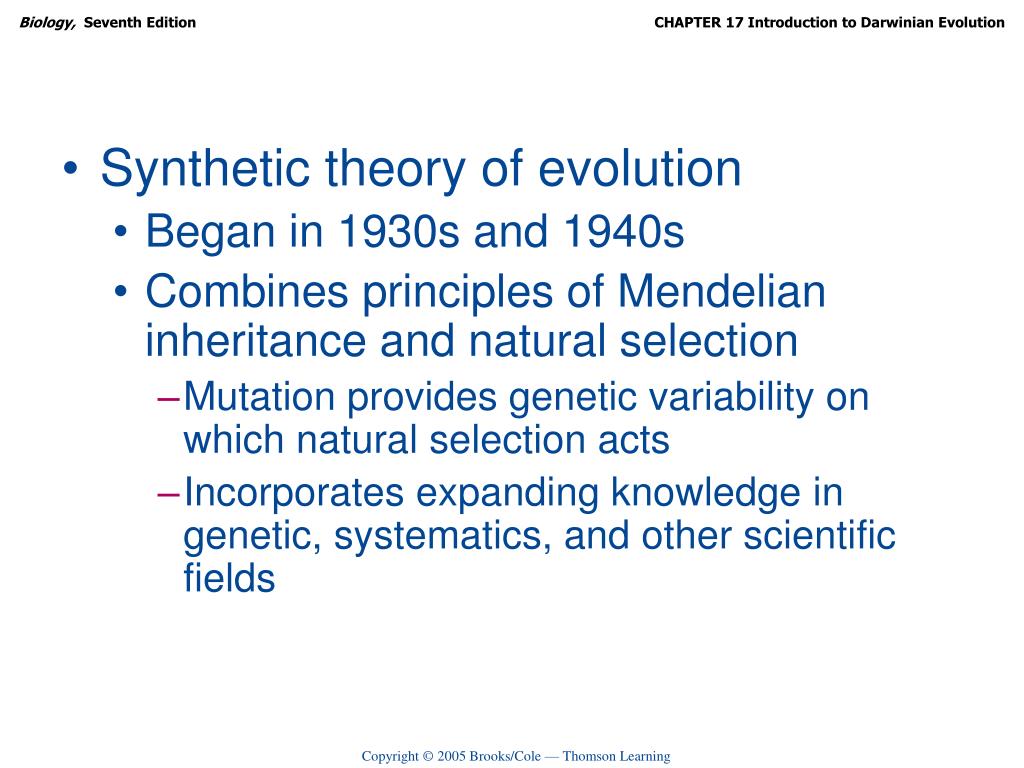 Biology, Seventh Edition

CHAPTER 17 Introduction to Darwinian Evolution

• Synthetic theory of evolution
  • Began in 1930s and 1940s
  • Combines principles of Mendelian inheritance and natural selection
    – Mutation provides genetic variability on which natural selection acts
    – Incorporates expanding knowledge in genetic, systematics, and other scientific fields

Copyright © 2005 Brooks/Cole — Thomson Learning